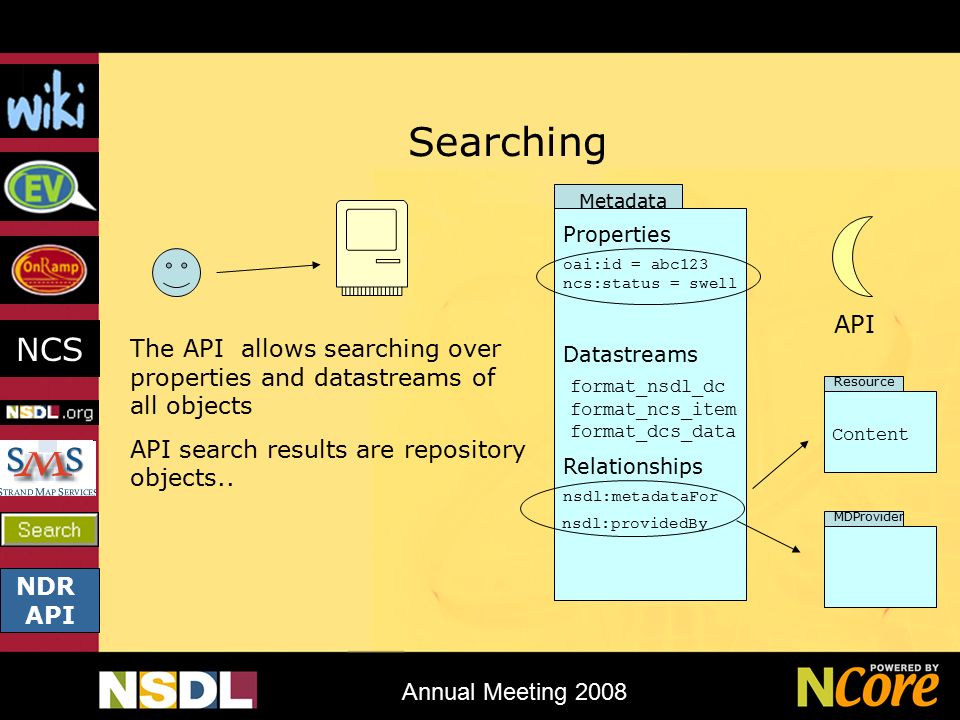 wiki

EV

OnRamp

NCS

NSDL.org

SMS
STRAND MAP SERVICES

Search

NDR API

Searching

The API allows searching over properties and datastreams of all objects

API search results are repository objects..

Metadata

Properties

oai:id = abc123
ncs:status = swell

Datastreams

format_nsdl_dc
format_ncs_item
format_dcs_data

Relationships

nsdl:metadataFor
nsdl:providedBy

API

Resource

Content

MDProvider

NSDL

Annual Meeting 2008

POWERED BY NCore